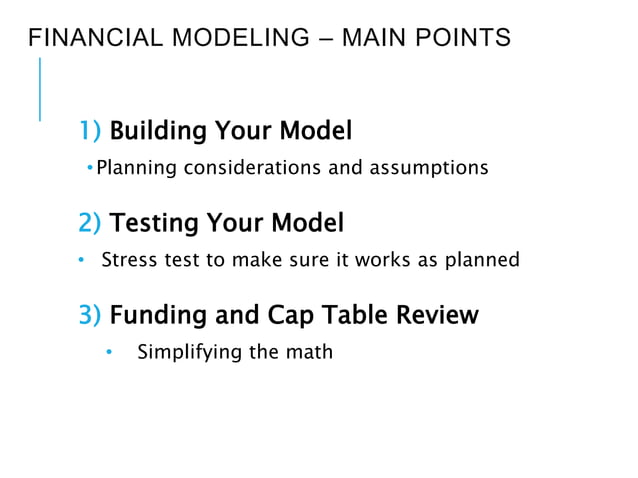 FINANCIAL MODELING – MAIN POINTS

1) Building Your Model

• Planning considerations and assumptions

2) Testing Your Model

• Stress test to make sure it works as planned

3) Funding and Cap Table Review

• Simplifying the math